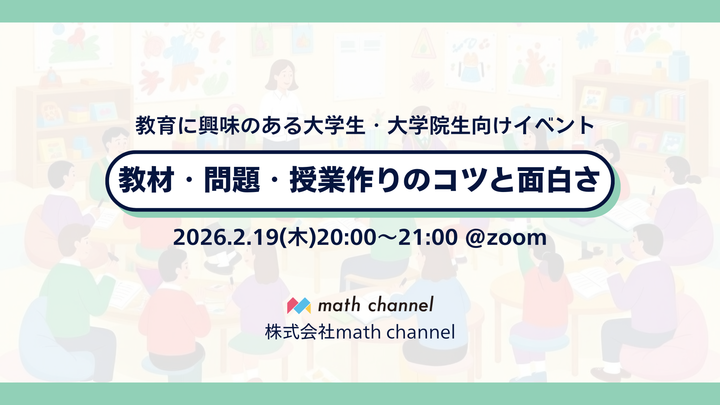 教育に興味のある大学生・大学院生向けイベント

教材・問題・授業作りのコツと面白さ

2026.2.19(木)20:00〜21:00 @zoom

math channel

株式会社math channel